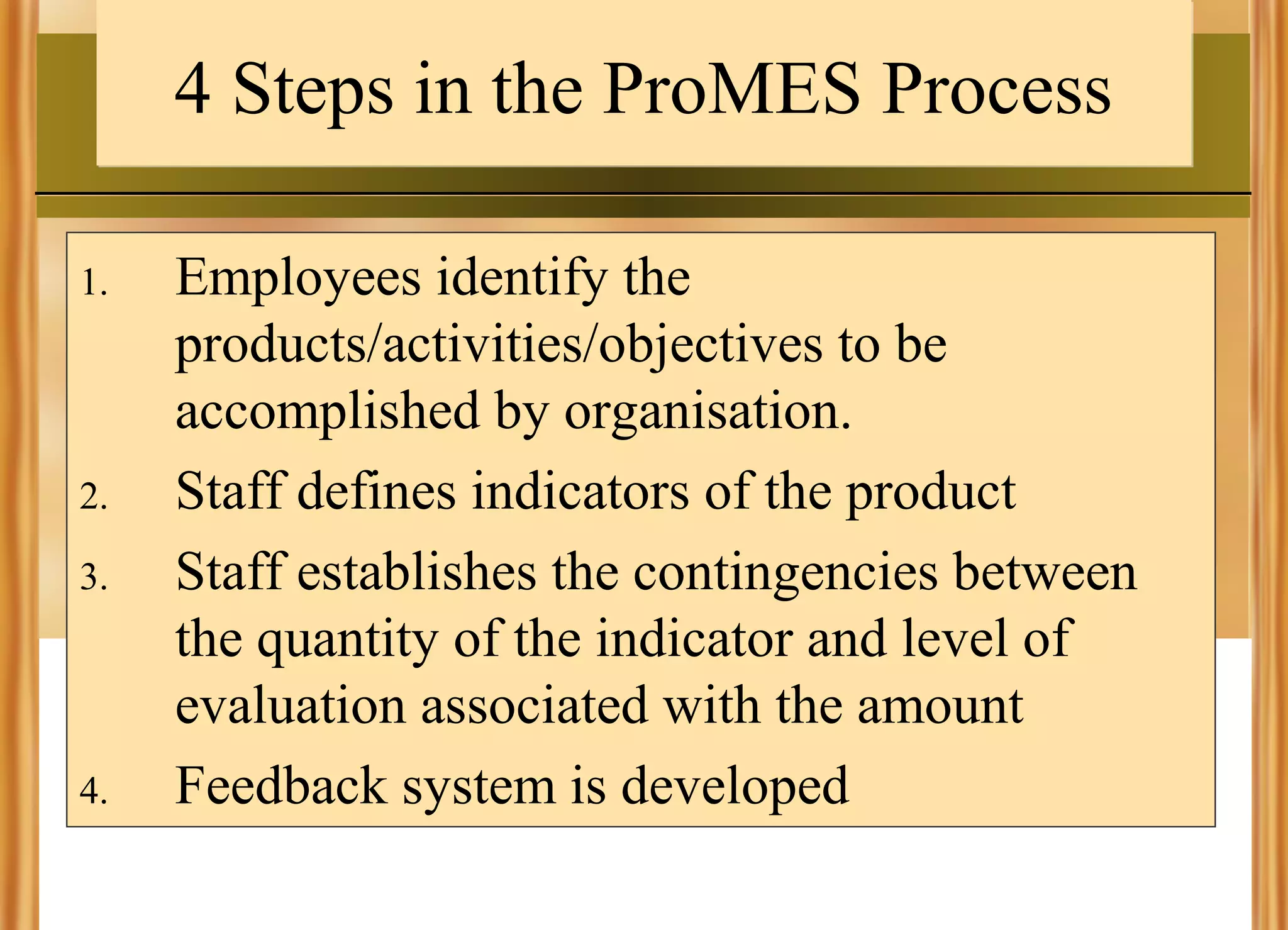 4 Steps in the ProMES Process

1. Employees identify the products/activities/objectives to be accomplished by organisation.
2. Staff defines indicators of the product
3. Staff establishes the contingencies between the quantity of the indicator and level of evaluation associated with the amount
4. Feedback system is developed